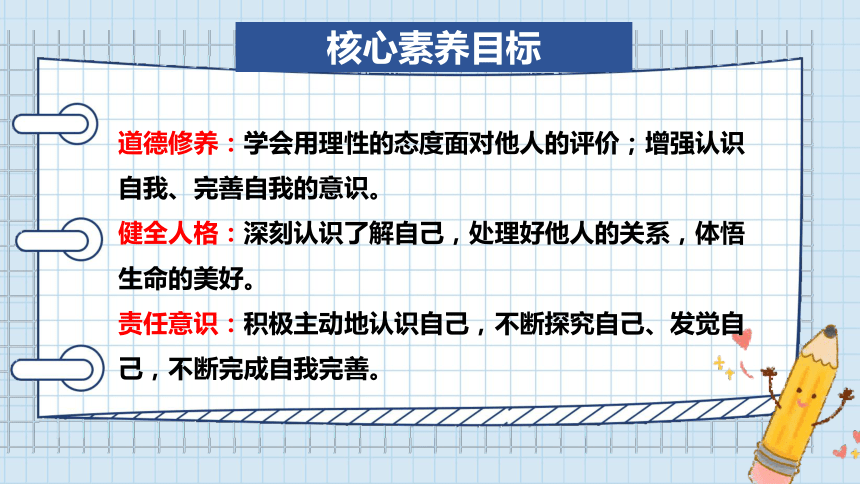 核心素养目标

道德修养：学会用理性的态度面对他人的评价；增强认识自我、完善自我的意识。

健全人格：深刻认识了解自己，处理好他人的关系，体悟生命的美好。

责任意识：积极主动地认识自己，不断探究自己、发觉自己，不断完成自我完善。